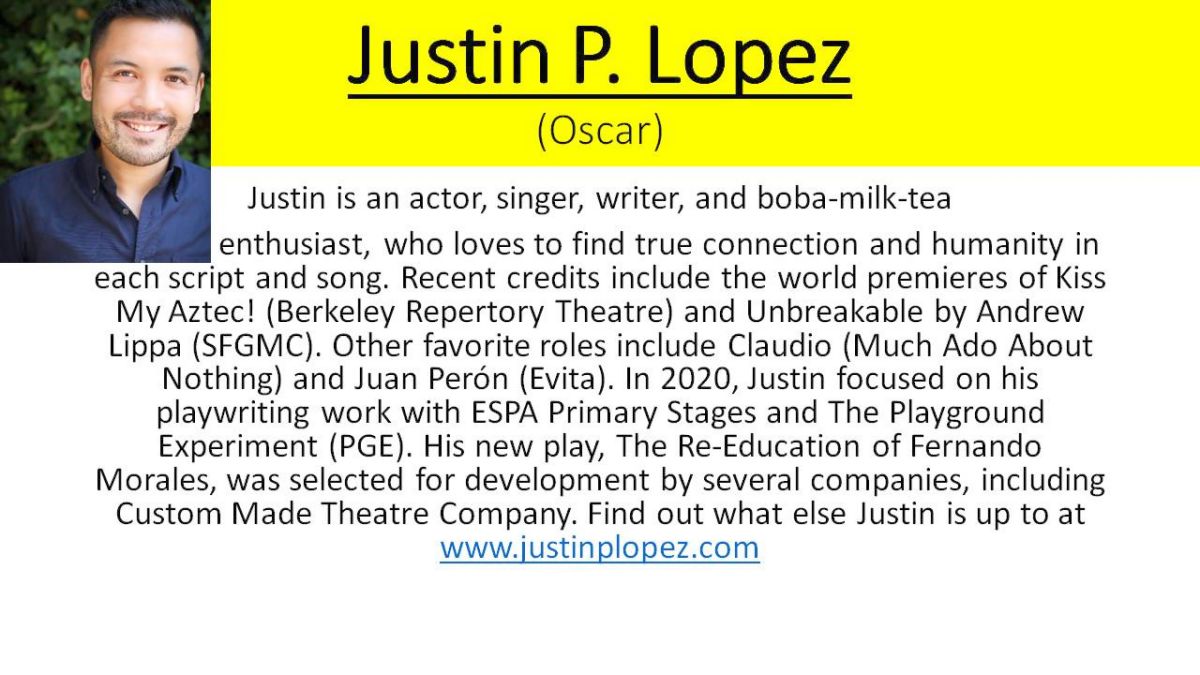 Justin P. Lopez
(Oscar)

Justin is an actor, singer, writer, and boba-milk-tea enthusiast, who loves to find true connection and humanity in each script and song. Recent credits include the world premieres of Kiss My Aztec! (Berkeley Repertory Theatre) and Unbreakable by Andrew Lippa (SFGMC). Other favorite roles include Claudio (Much Ado About Nothing) and Juan Perón (Evita). In 2020, Justin focused on his playwriting work with ESPA Primary Stages and The Playground Experiment (PGE). His new play, The Re-Education of Fernando Morales, was selected for development by several companies, including Custom Made Theatre Company. Find out what else Justin is up to at www.justinplopez.com